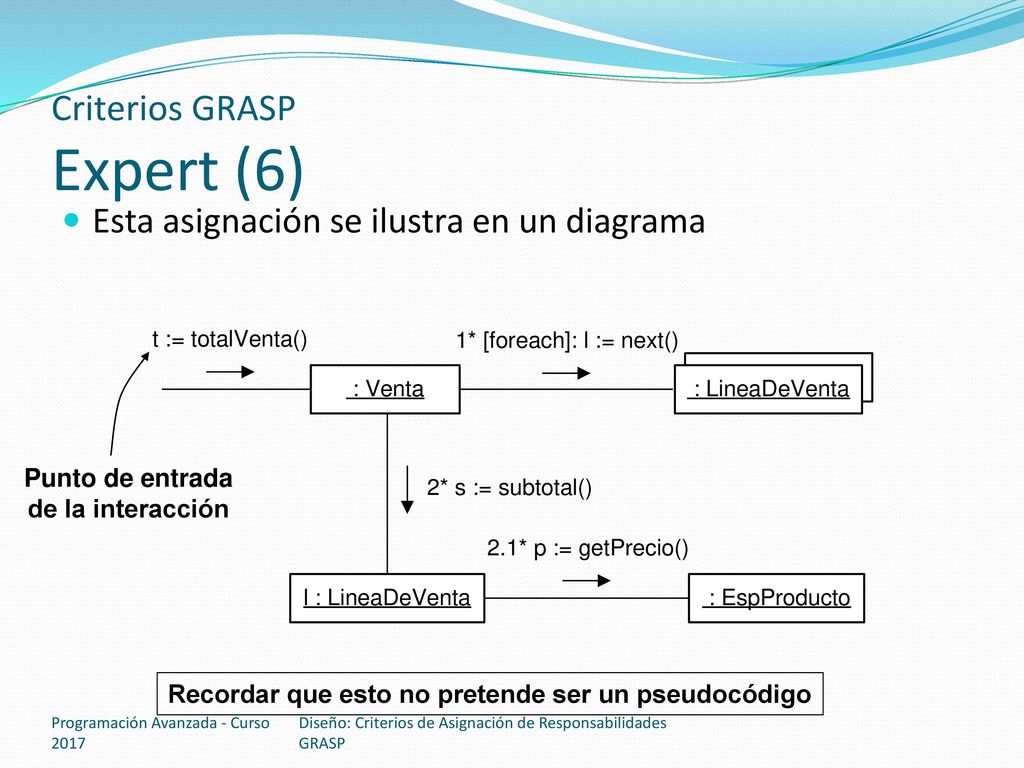 Criterios GRASP
Expert (6)

Esta asignación se ilustra en un diagrama

t := totalVenta()

1* [foreach]: l := next()

: Venta

: LineaDeVenta

Punto de entrada de la interacción

2* s := subtotal()

2.1* p := getPrecio()

l : LineaDeVenta

: EspProducto

Recordar que esto no pretende ser un pseudocódigo

Programación Avanzada - Curso 2017

Diseño: Criterios de Asignación de Responsabilidades GRASP